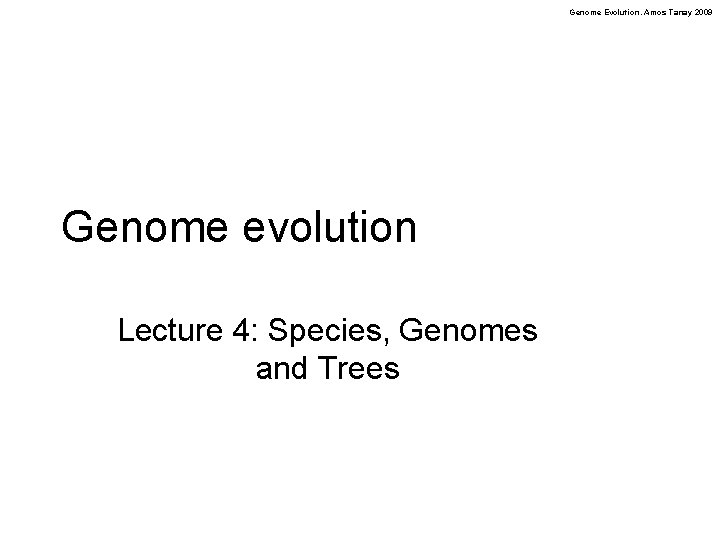 Genome Evolution. Amos Tanay 2009

Genome evolution

Lecture 4: Species, Genomes and Trees